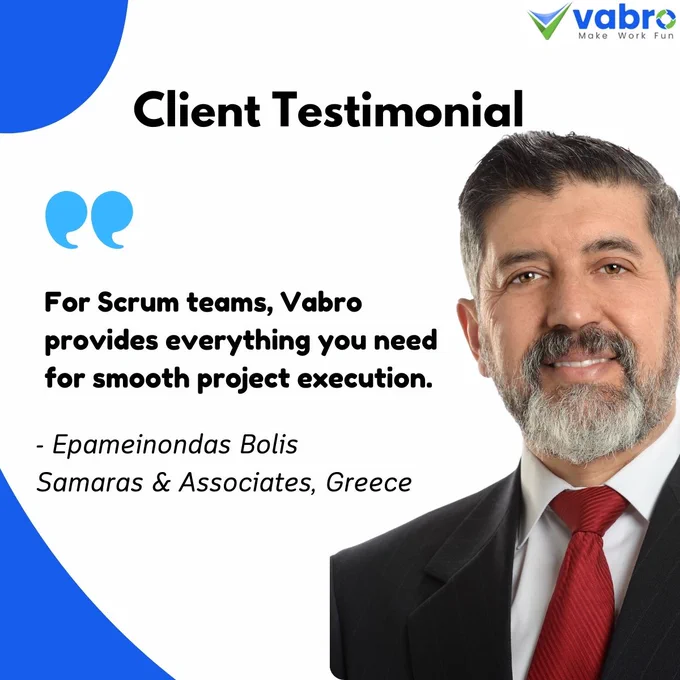 vabro
Make Work Fun

Client Testimonial

For Scrum teams, Vabro provides everything you need for smooth project execution.

- Epameinondas Bolis
Samaras & Associates, Greece